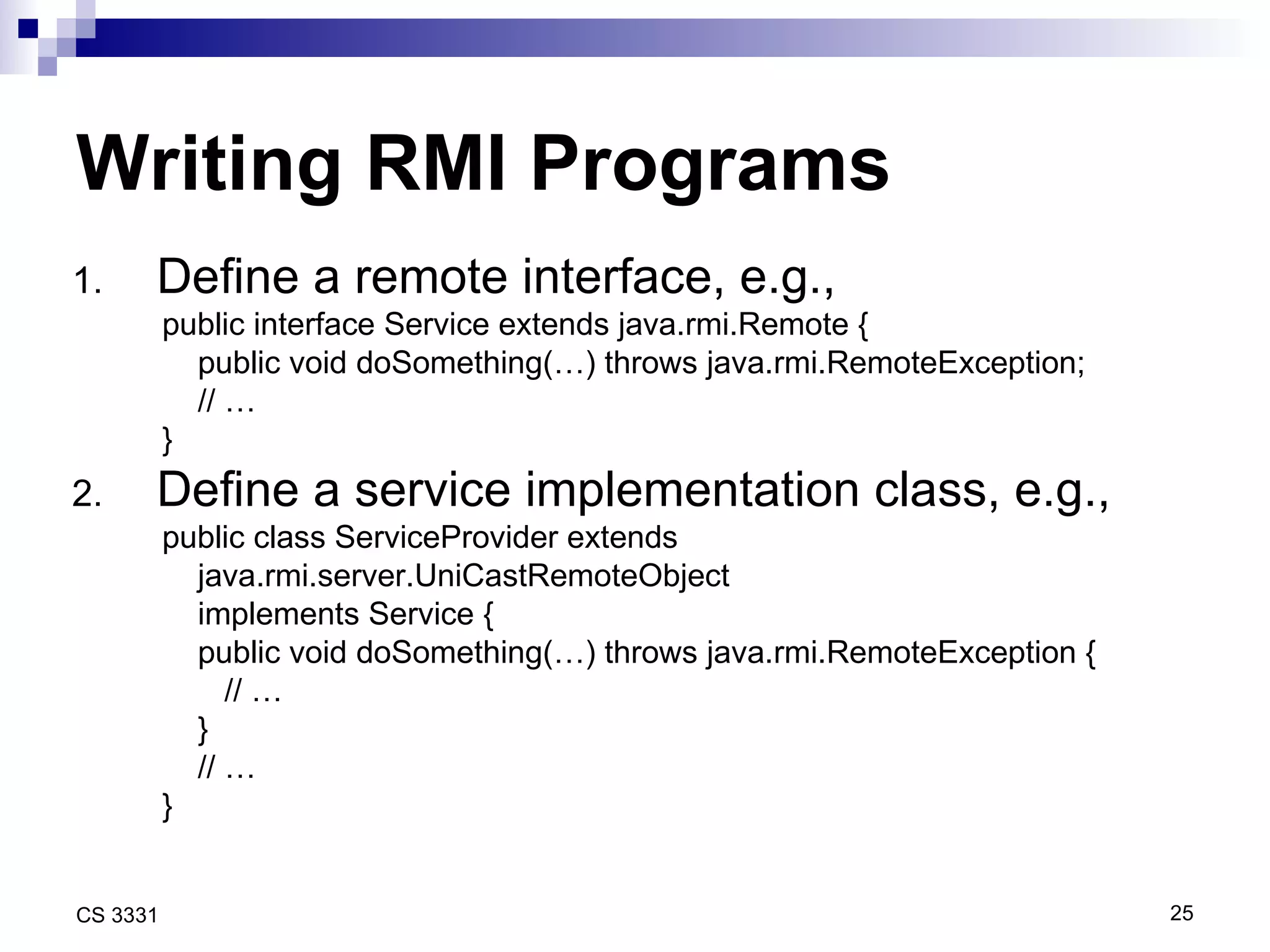 Writing RMI Programs

1. Define a remote interface, e.g.,

public interface Service extends java.rmi.Remote {
public void doSomething(…) throws java.rmi.RemoteException;
// …
}

2. Define a service implementation class, e.g.,

public class ServiceProvider extends
java.rmi.server.UniCastRemoteObject
implements Service {
public void doSomething(…) throws java.rmi.RemoteException {
// …
}
// …
}

CS 3331

25